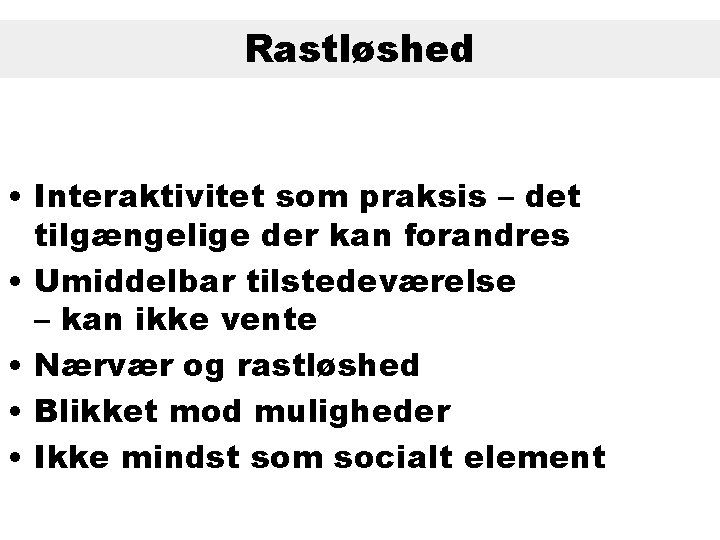 Rastløshed

• Interaktivitet som praksis – det tilgængelige der kan forandres
• Umiddelbar tilstedeværelse – kan ikke vente
• Nærvær og rastløshed
• Blikket mod muligheder
• Ikke mindst som socialt element